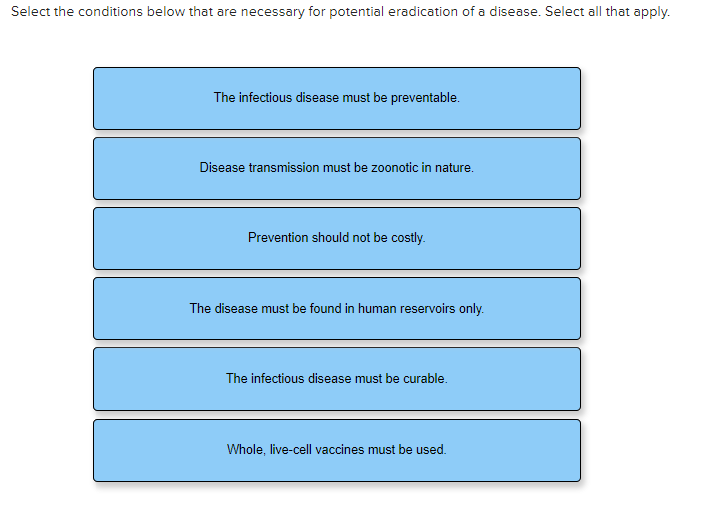 Select the conditions below that are necessary for potential eradication of a disease. Select all that apply.

The infectious disease must be preventable.

Disease transmission must be zoonotic in nature.

Prevention should not be costly.

The disease must be found in human reservoirs only.

The infectious disease must be curable.

Whole, live-cell vaccines must be used.